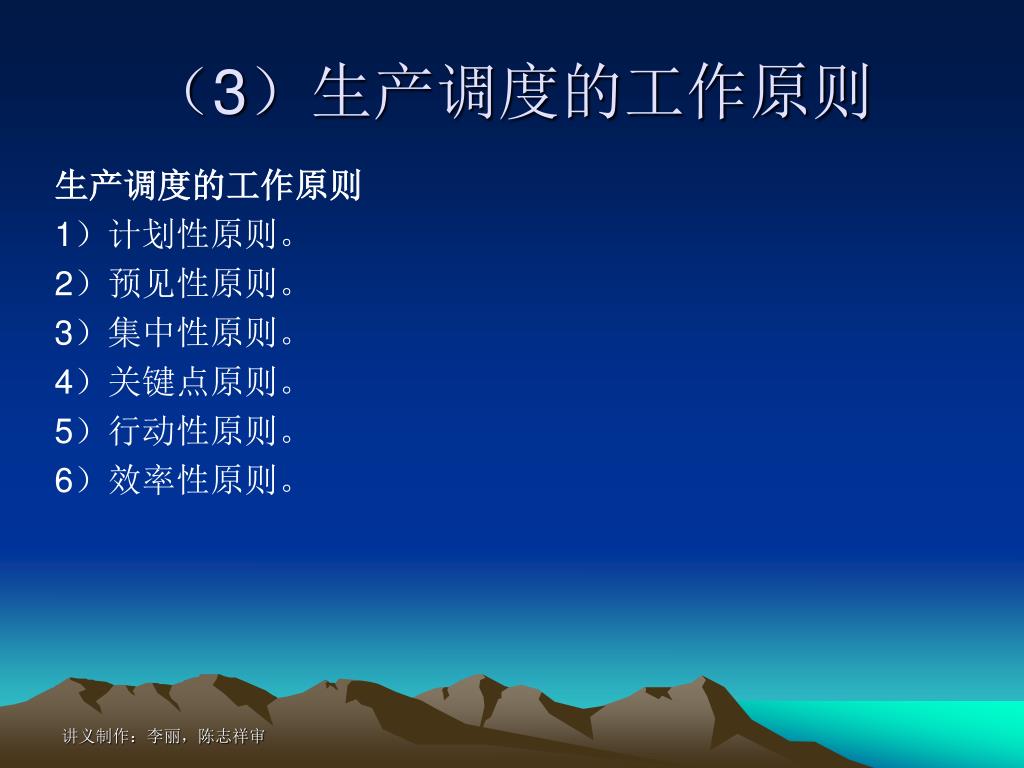 （3）生产调度的工作原则

生产调度的工作原则

1）计划性原则。

2）预见性原则。

3）集中性原则。

4）关键点原则。

5）行动性原则。

6）效率性原则。

讲义制作：李丽，陈志祥审